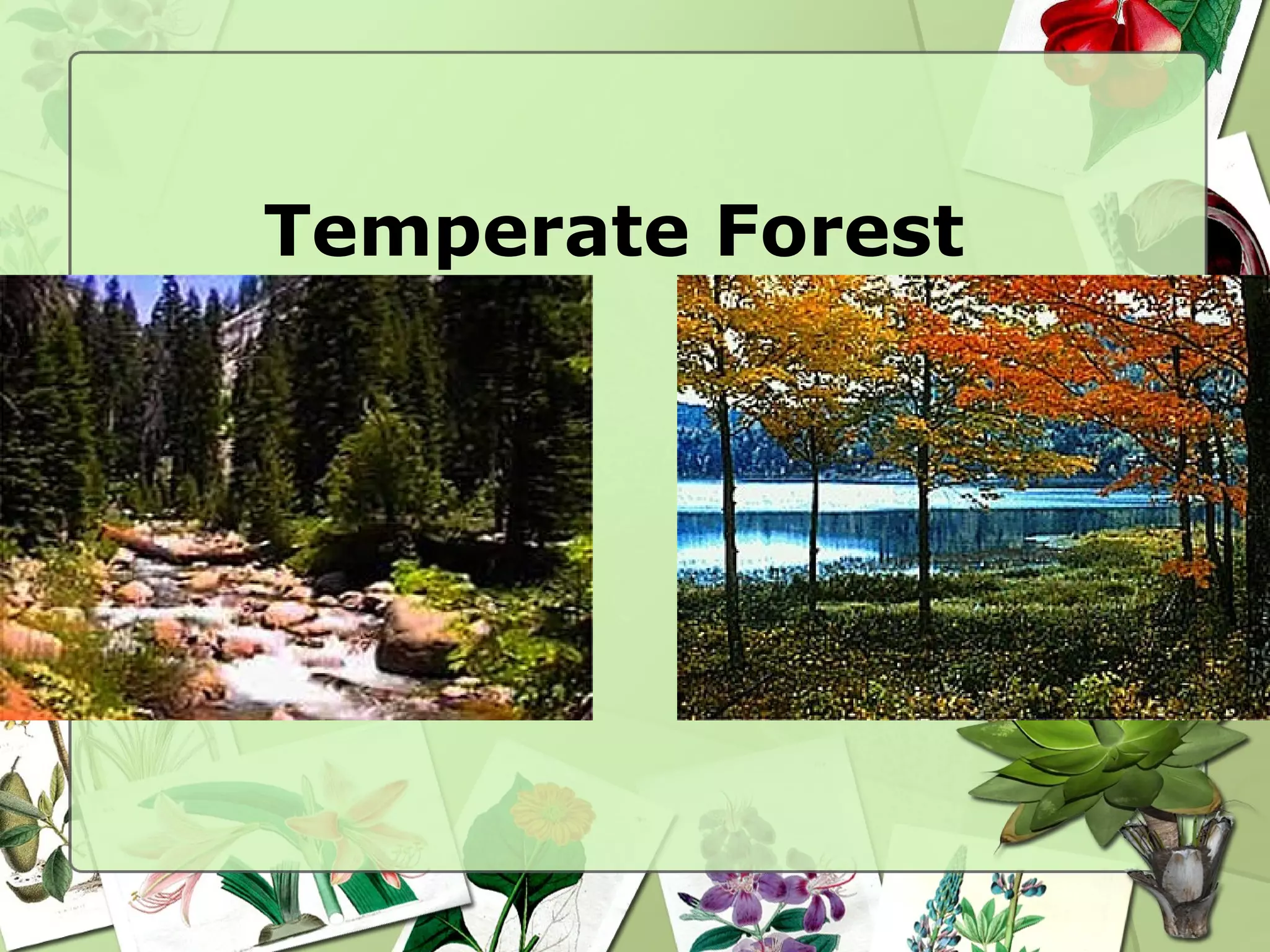 Temperate Forest